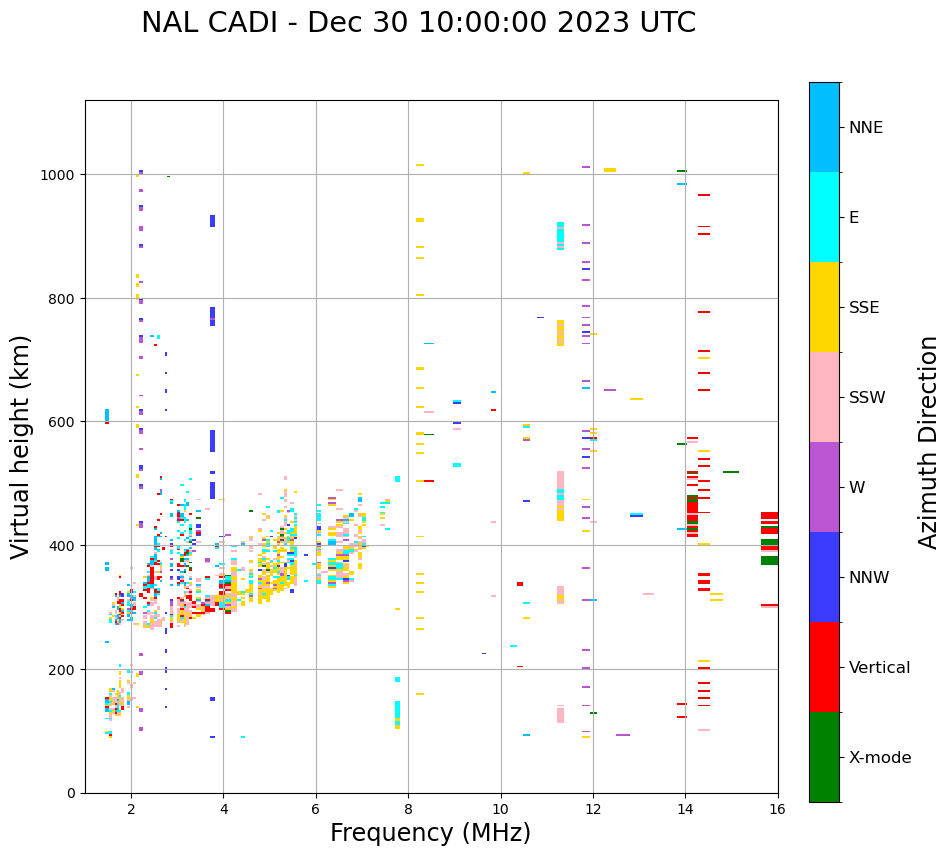 NAL CADI - Dec 30 10:00:00 2023 UTC

Virtual height (km)

1000
800
600
400
200
0

2
4
6
8
10
12
14
16

Frequency (MHz)

NNE
E
SSE
SSW
W
NNW
Vertical
X-mode

Azimuth Direction